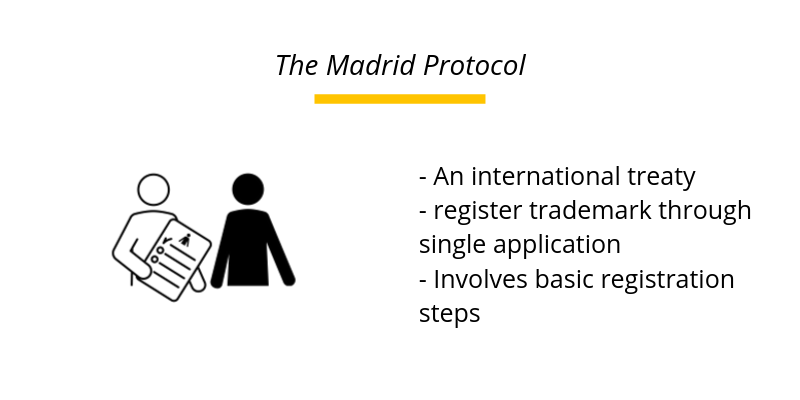 The Madrid Protocol

- An international treaty
- register trademark through single application
- Involves basic registration steps